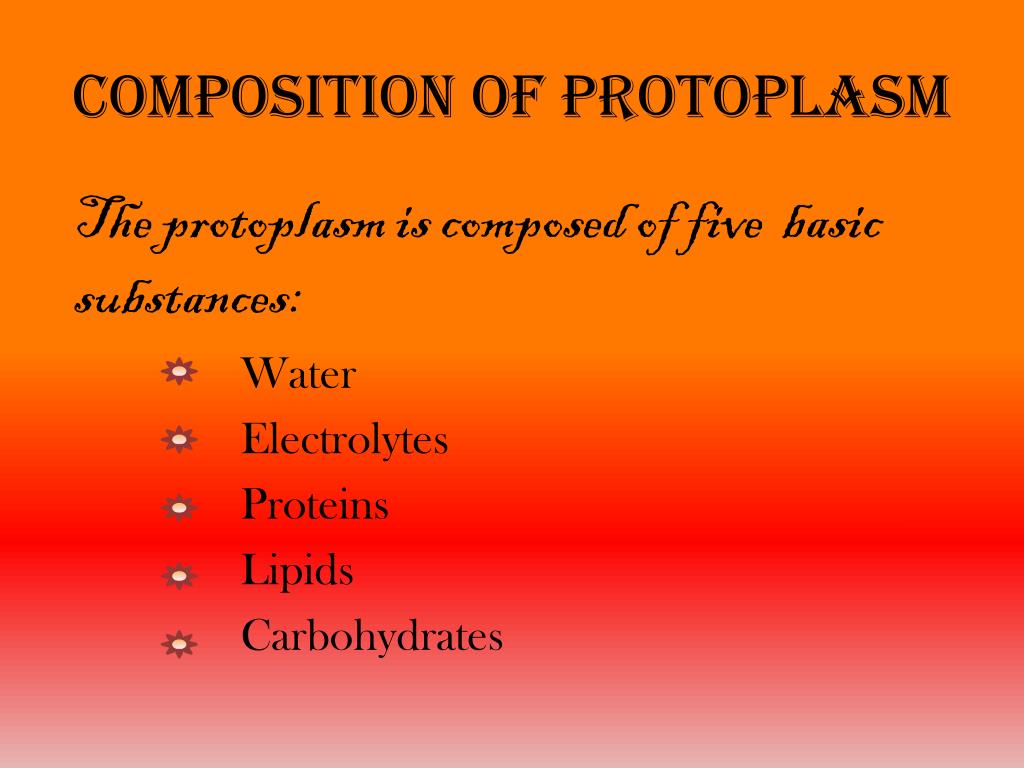 COMPOSITION OF PROTOPLASM

The protoplasm is composed of five basic substances:

Water
Electrolytes
Proteins
Lipids
Carbohydrates